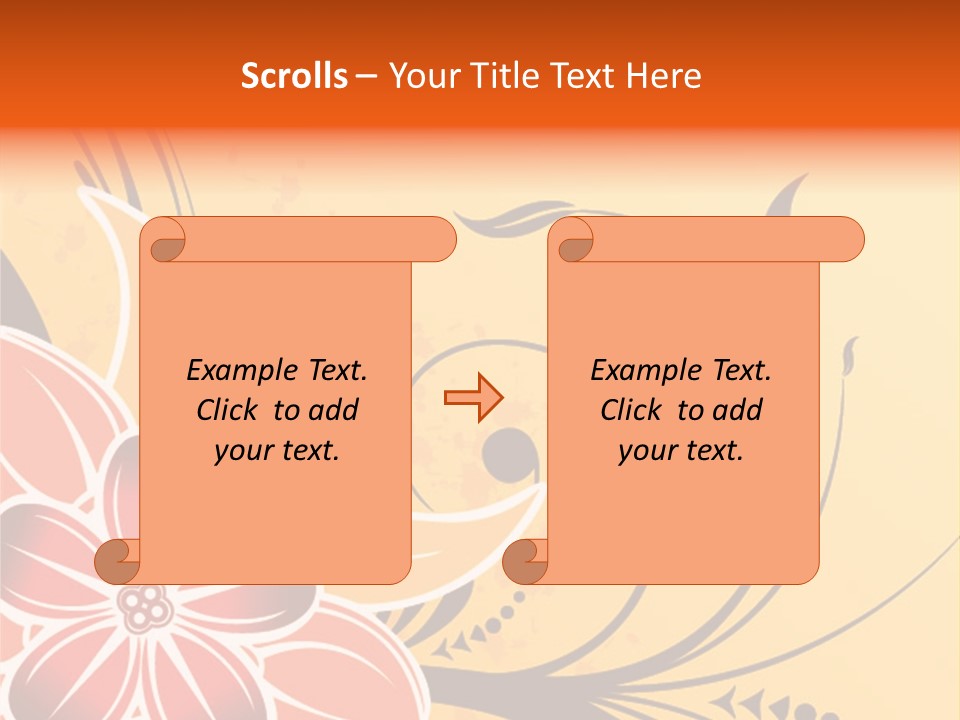 Scrolls – Your Title Text Here

Example Text. Click to add your text.

Example Text. Click to add your text.